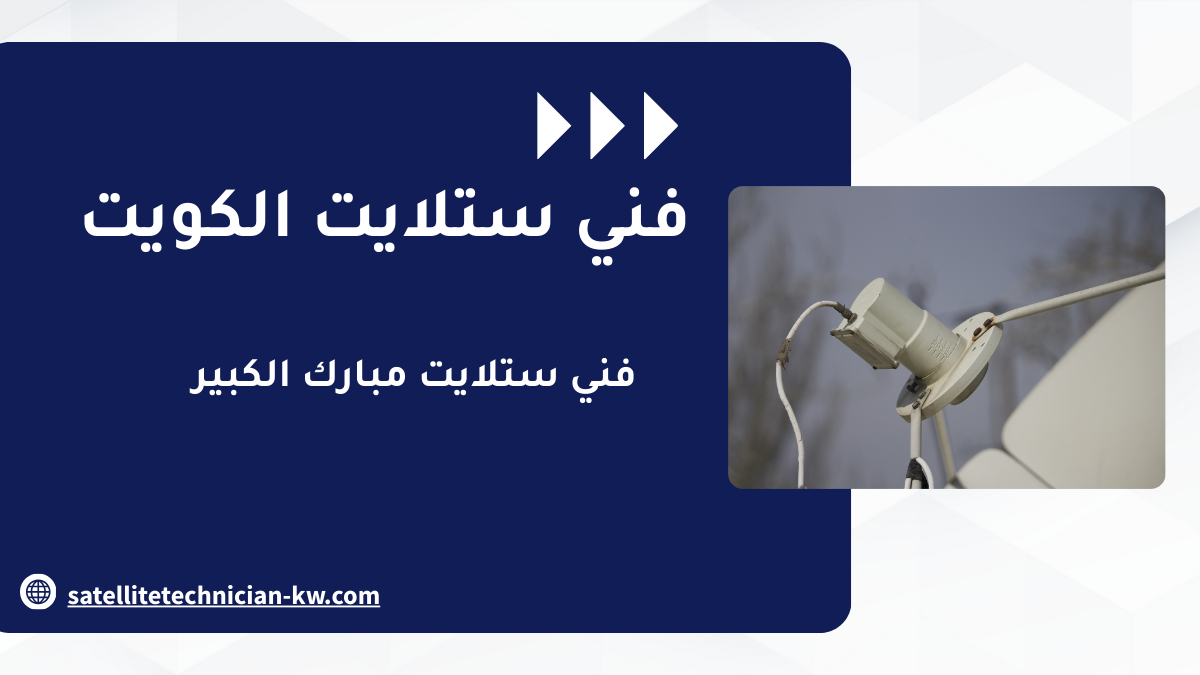 فني ستلايت الكويت

فني ستلايت مبارك الكبير

satellitetechnician-kw.com